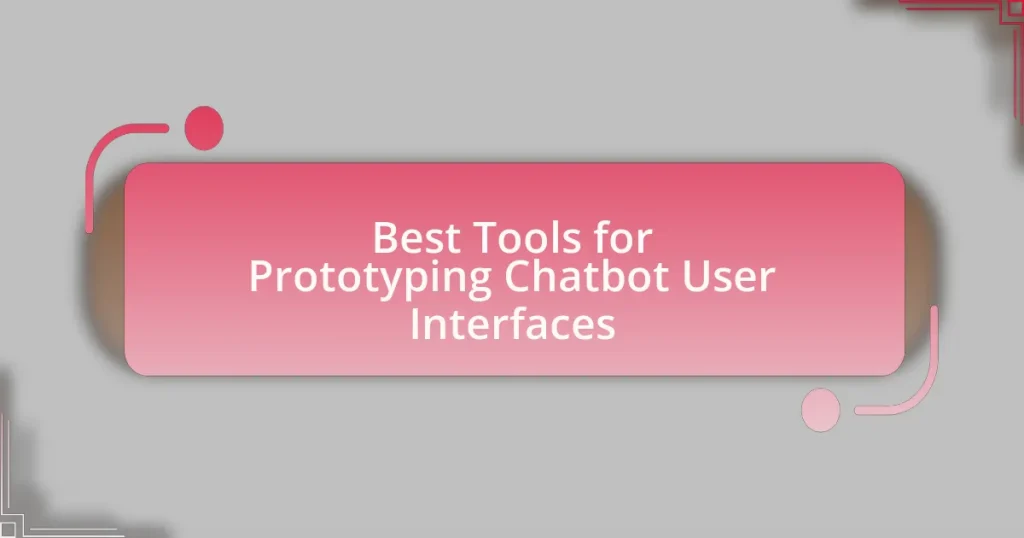 Best Tools for Prototyping Chatbot User Interfaces